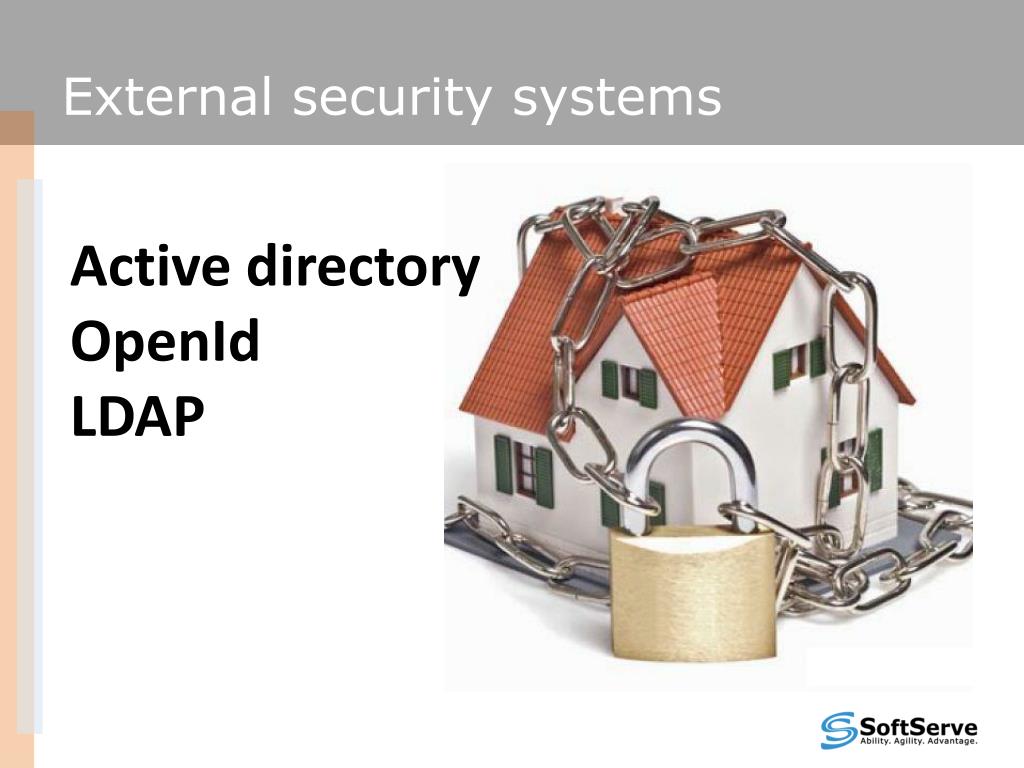 External security systems

Active directory
OpenId
LDAP

SoftServe
Ability. Agility. Advantage.